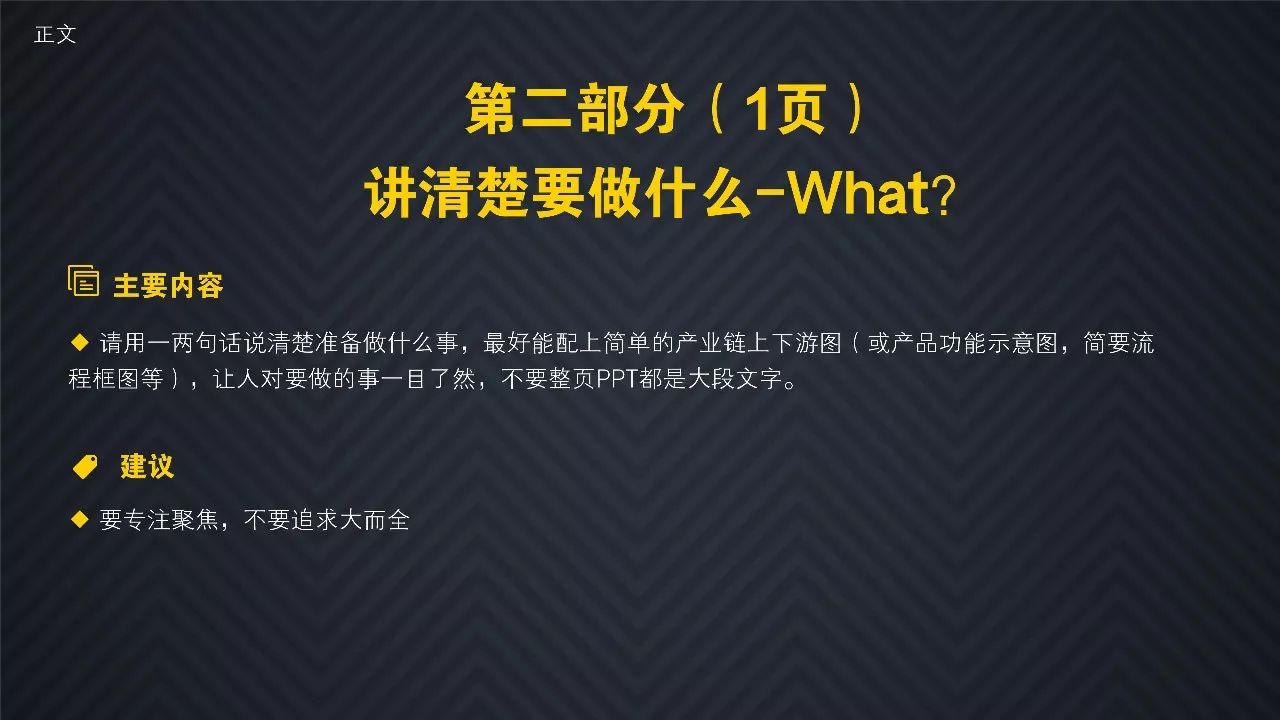 正文

第二部分（1页）
讲清楚要做什么-What?

主要内容

◆ 请用一两句话说清楚准备做什么事，最好能配上简单的产业链上下游图（或产品功能示意图，简要流程框图等），让人对要做的事一目了然，不要整页PPT都是大段文字。

建议

◆ 要专注聚焦，不要追求大而全